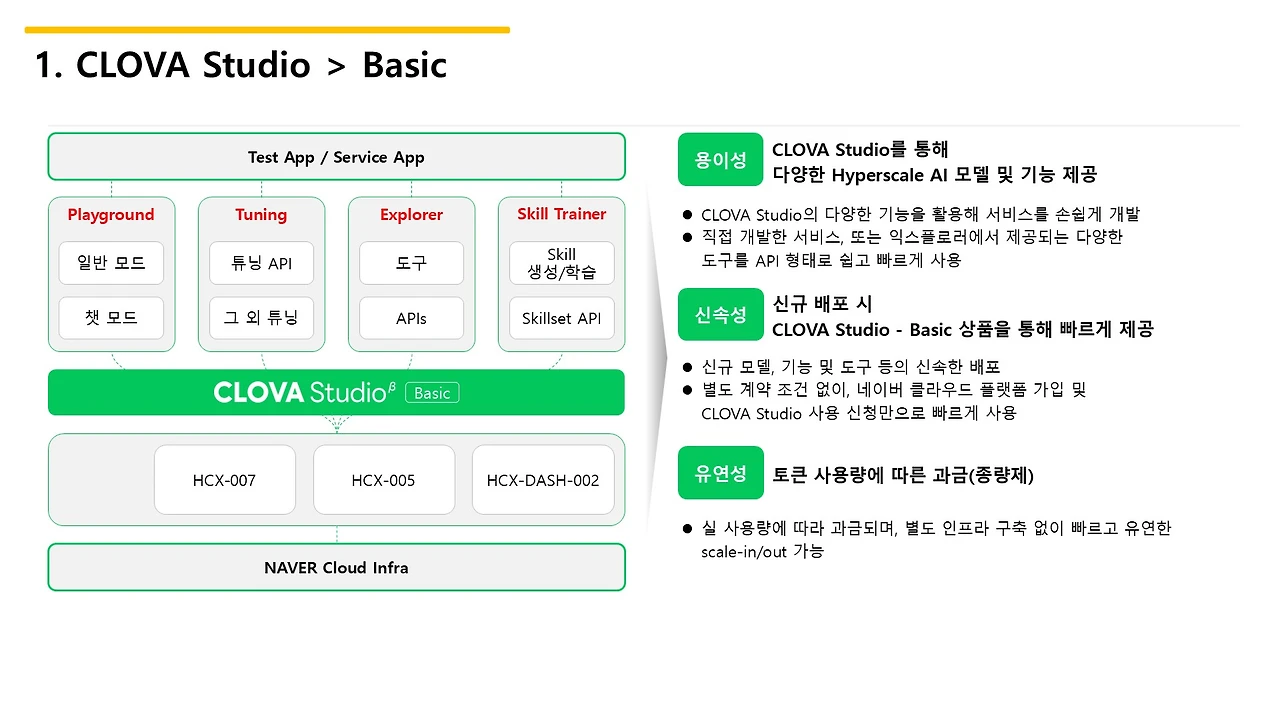 1. CLOVA Studio > Basic

Test App / Service App

Playground
일반 모드
챗 모드

Tuning
튜닝 API
그 외 튜닝

Explorer
도구
APIs

Skill Trainer
Skill 생성/학습
Skillset API

CLOVA Studio$^{\beta}$ Basic

HCX-007
HCX-005
HCX-DASH-002

NAVER Cloud Infra

용이성
CLOVA Studio를 통해
다양한 Hyperscale AI 모델 및 기능 제공

● CLOVA Studio의 다양한 기능을 활용해 서비스를 손쉽게 개발
● 직접 개발한 서비스, 또는 익스플로러에서 제공되는 다양한 도구를 API 형태로 쉽고 빠르게 사용

신속성
신규 배포 시
CLOVA Studio - Basic 상품을 통해 빠르게 제공

● 신규 모델, 기능 및 도구 등의 신속한 배포
● 별도 계약 조건 없이, 네이버 클라우드 플랫폼 가입 및 CLOVA Studio 사용 신청만으로 빠르게 사용

유연성
토큰 사용량에 따른 과금(종량제)

● 실 사용량에 따라 과금되며, 별도 인프라 구축 없이 빠르고 유연한 scale-in/out 가능